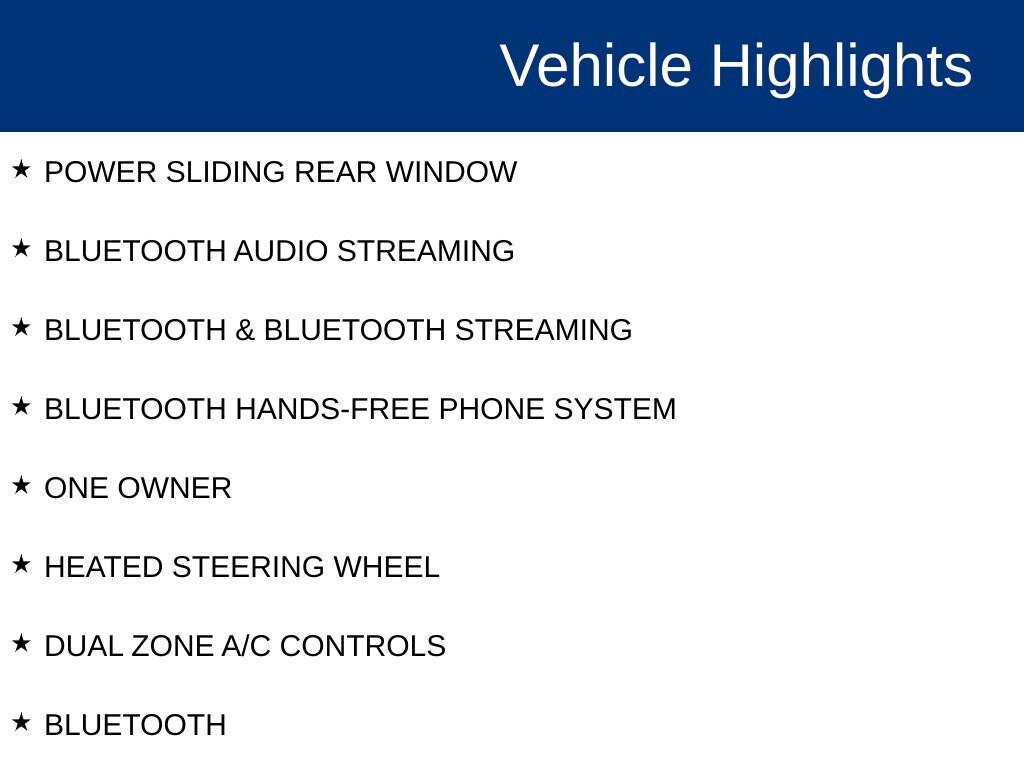 Vehicle Highlights

★ POWER SLIDING REAR WINDOW

★ BLUETOOTH AUDIO STREAMING

★ BLUETOOTH & BLUETOOTH STREAMING

★ BLUETOOTH HANDS-FREE PHONE SYSTEM

★ ONE OWNER

★ HEATED STEERING WHEEL

★ DUAL ZONE A/C CONTROLS

★ BLUETOOTH